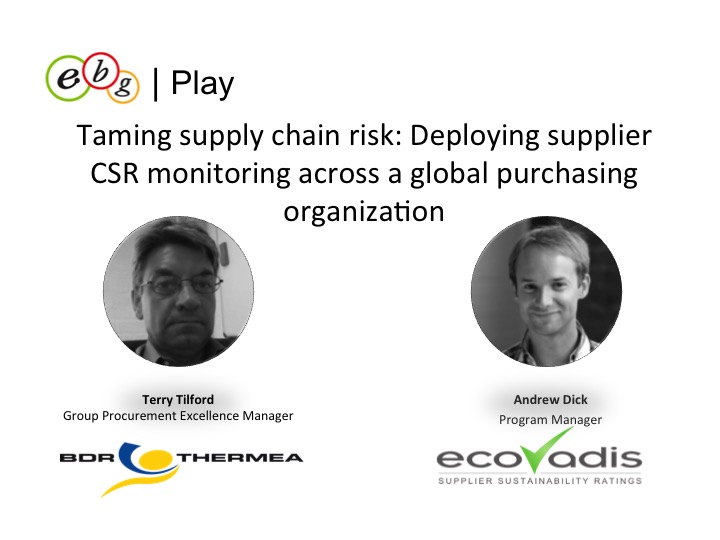 ebg | Play

Taming supply chain risk: Deploying supplier CSR monitoring across a global purchasing organization

Terry Tilford
Group Procurement Excellence Manager

BDR THERMEA

Andrew Dick
Program Manager

ecovadis
SUPPLIER SUSTAINABILITY RATINGS